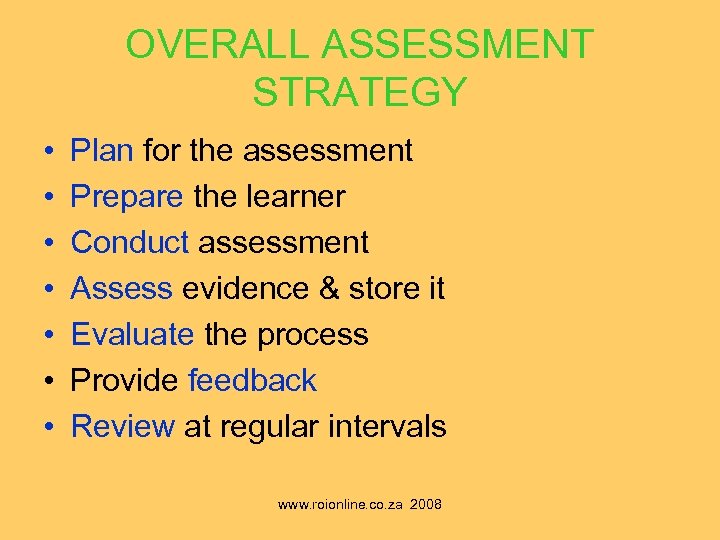 OVERALL ASSESSMENT STRATEGY

• Plan for the assessment
• Prepare the learner
• Conduct assessment
• Assess evidence & store it
• Evaluate the process
• Provide feedback
• Review at regular intervals

www.roionline.co.za 2008